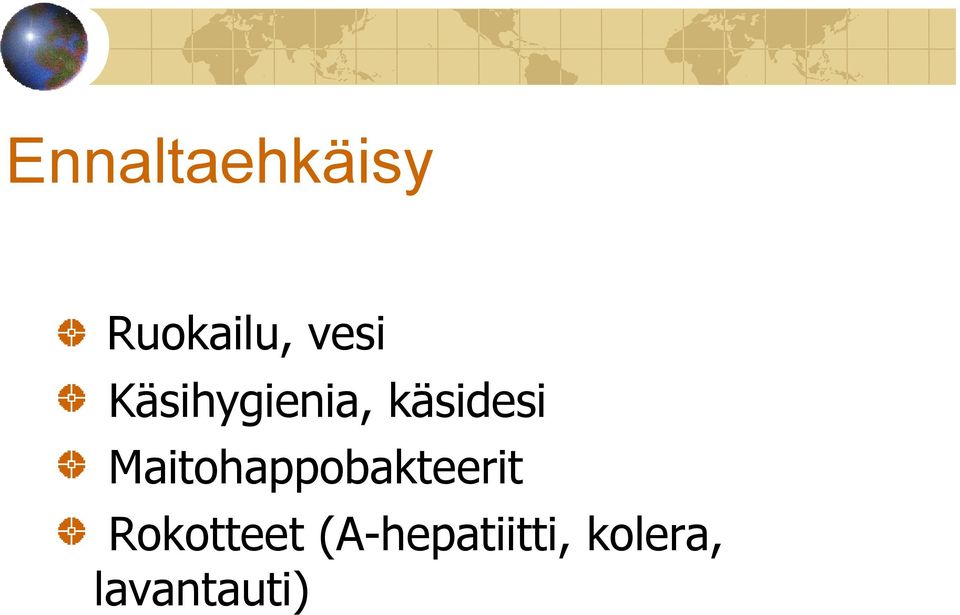 Ennaltaehkäisy

Ruokailu, vesi
Käsihygienia, käsidesi
Maitohappobakteerit
Rokotteet (A-hepatiitti, kolera, lavantauti)